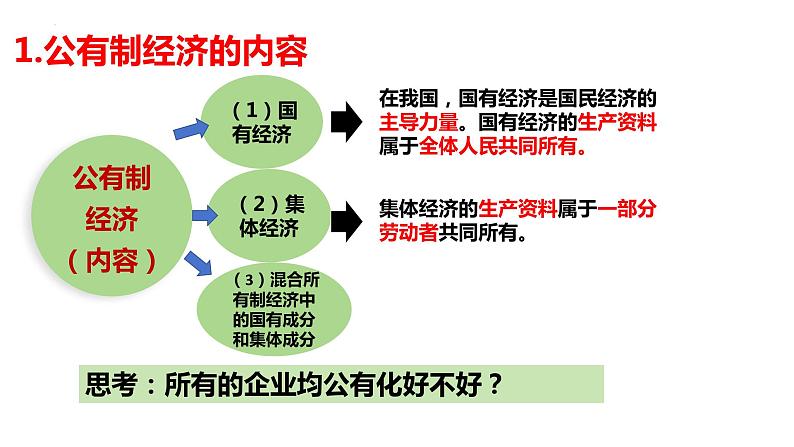 1.公有制经济的内容

公有制经济（内容）

（1）国有经济

在我国，国有经济是国民经济的主导力量。国有经济的生产资料属于全体人民共同所有。

（2）集体经济

集体经济的生产资料属于一部分劳动者共同所有。

（3）混合所有制经济中的国有成分和集体成分

思考：所有的企业均公有化好不好？